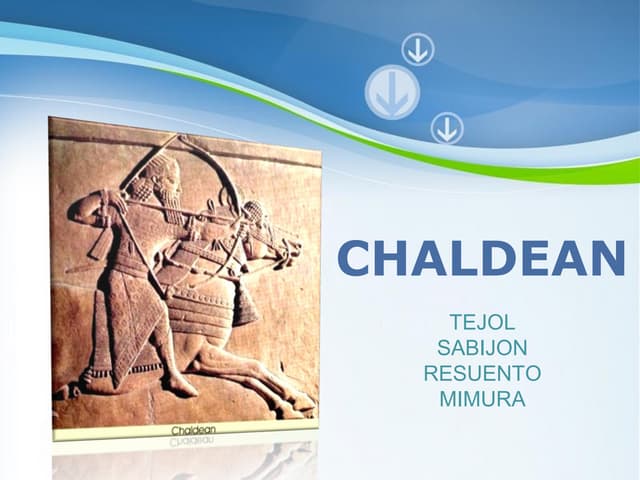 Chaldean

CHALDEAN

TEJOL
SABIJON
RESUENTO
MIMURA